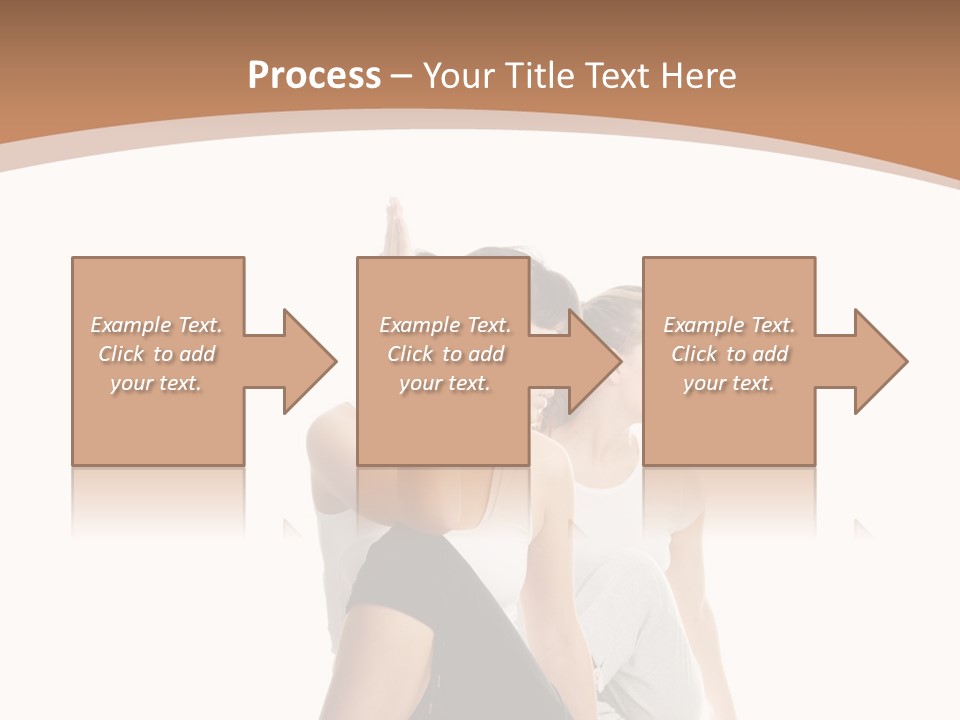 Process – Your Title Text Here

Example Text. Click to add your text.

Example Text. Click to add your text.

Example Text. Click to add your text.